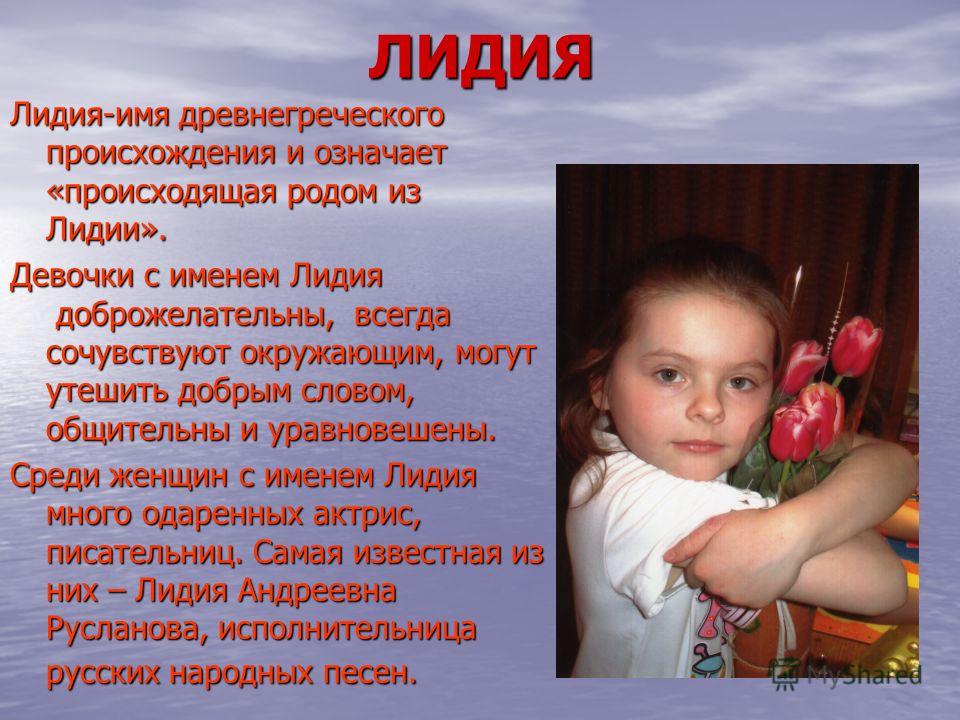 ЛИДИЯ

Лидия-имя древнегреческого происхождения и означает «происходящая родом из Лидии».

Девочки с именем Лидия доброжелательны, всегда сочувствуют окружающим, могут утешить добрым словом, общительны и уравновешены.

Среди женщин с именем Лидия много одаренных актрис, писательниц. Самая известная из них – Лидия Андреевна Русланова, исполнительница русских народных песен.

MyShared